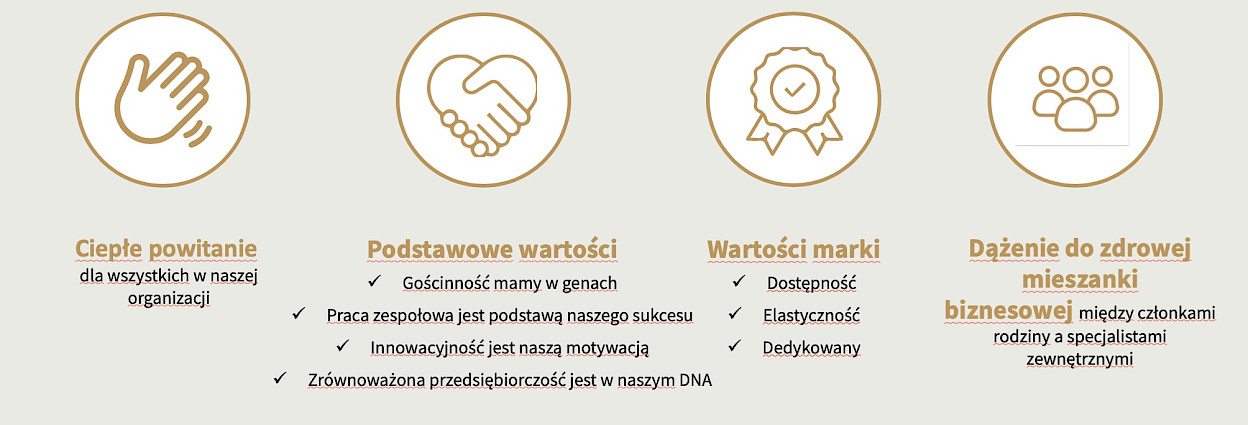 Ciepłe powitanie
dla wszystkich w naszej organizacji

Podstawowe wartości
✓ Gościnność mamy w genach
✓ Praca zespołowa jest podstawą naszego sukcesu
✓ Innowacyjność jest naszą motywacją
✓ Zrównoważona przedsiębiorczość jest w naszym DNA

Wartości marki
✓ Dostępność
✓ Elastyczność
✓ Dedykowany

Dążenie do zdrowej mieszanki biznesowej między członkami rodziny a specjalistami zewnętrznymi